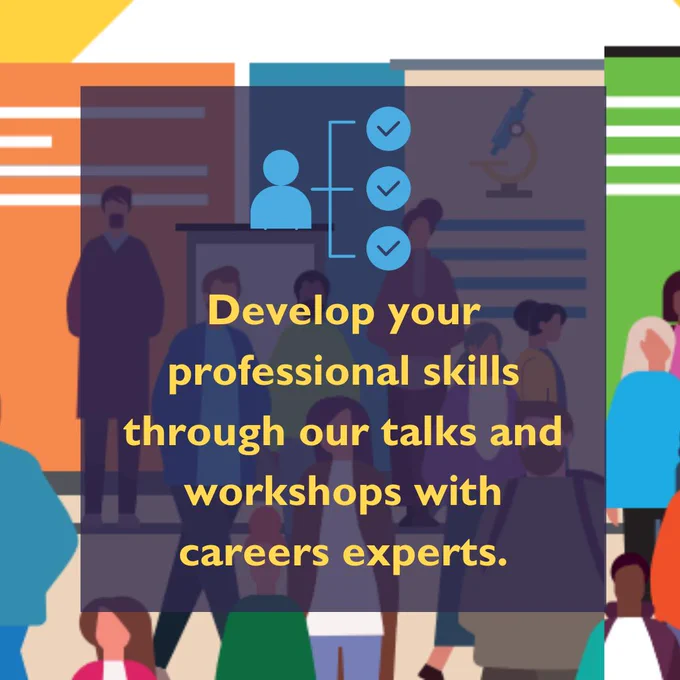 Develop your professional skills through our talks and workshops with careers experts.